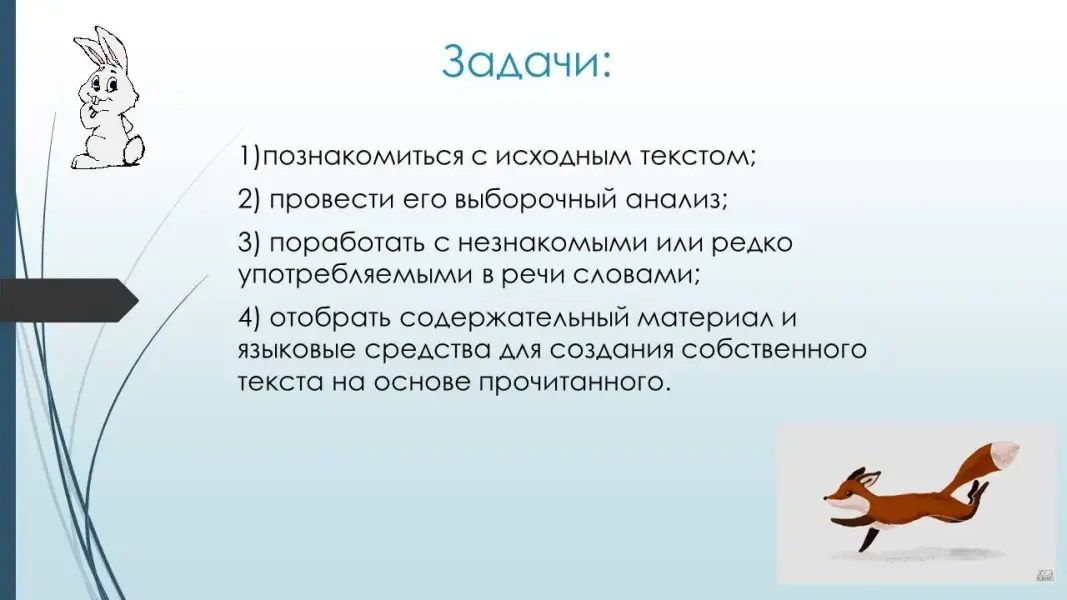 Задачи:

1)познакомиться с исходным текстом;

2) провести его выборочный анализ;

3) поработать с незнакомыми или редко употребляемыми в речи словами;

4) отобрать содержательный материал и языковые средства для создания собственного текста на основе прочитанного.